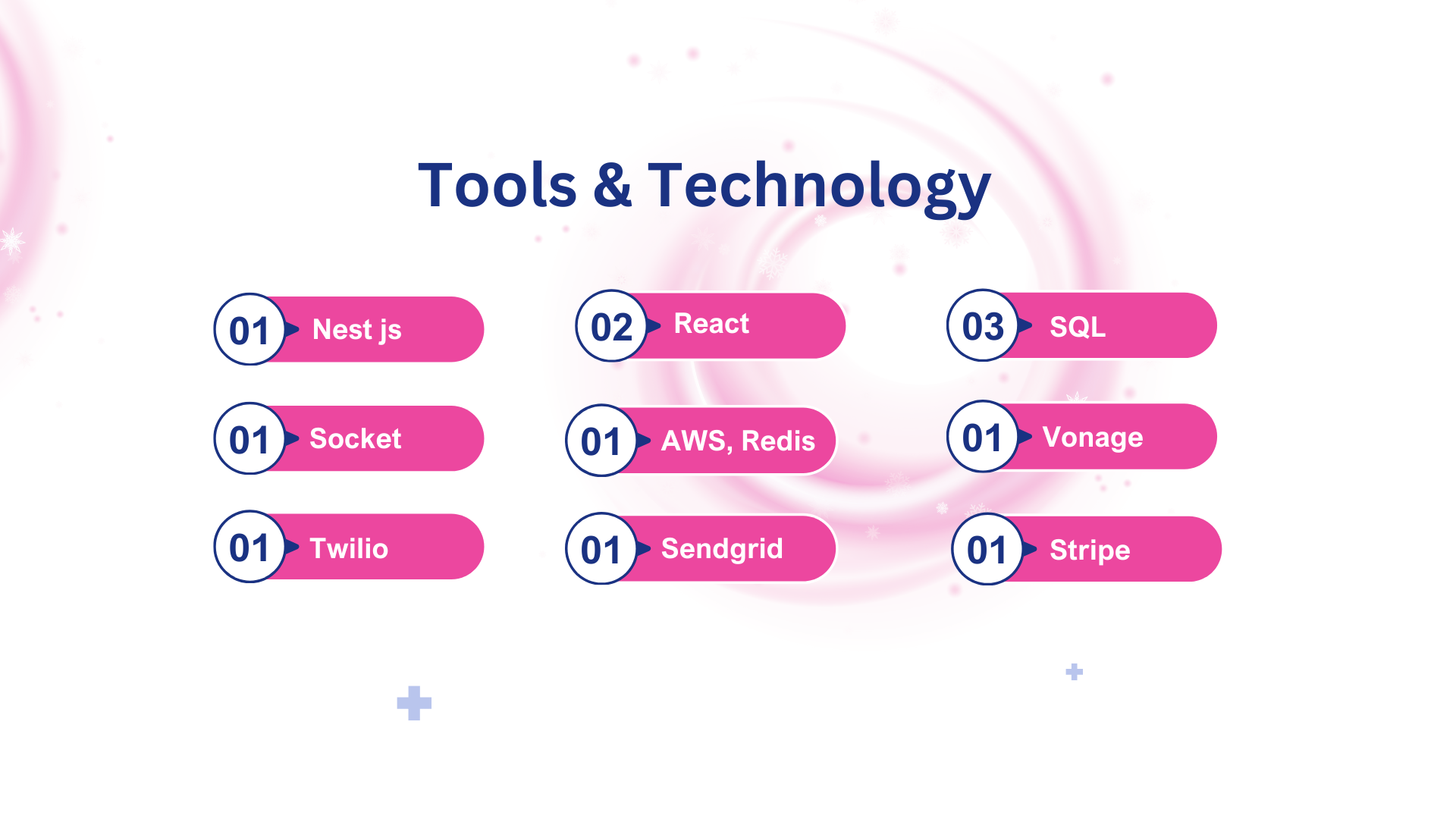 Tools & Technology

01 Nest js

02 React

03 SQL

01 Socket

01 AWS, Redis

01 Vonage

01 Twilio

01 Sendgrid

01 Stripe